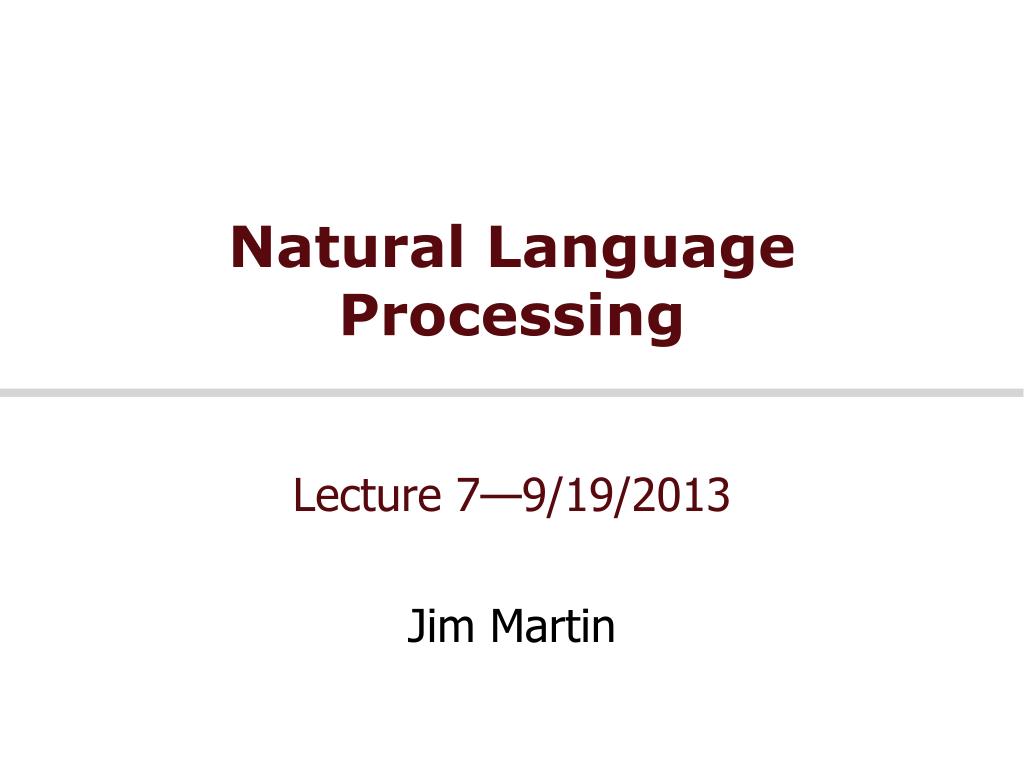 Natural Language Processing

Lecture 7—9/19/2013

Jim Martin